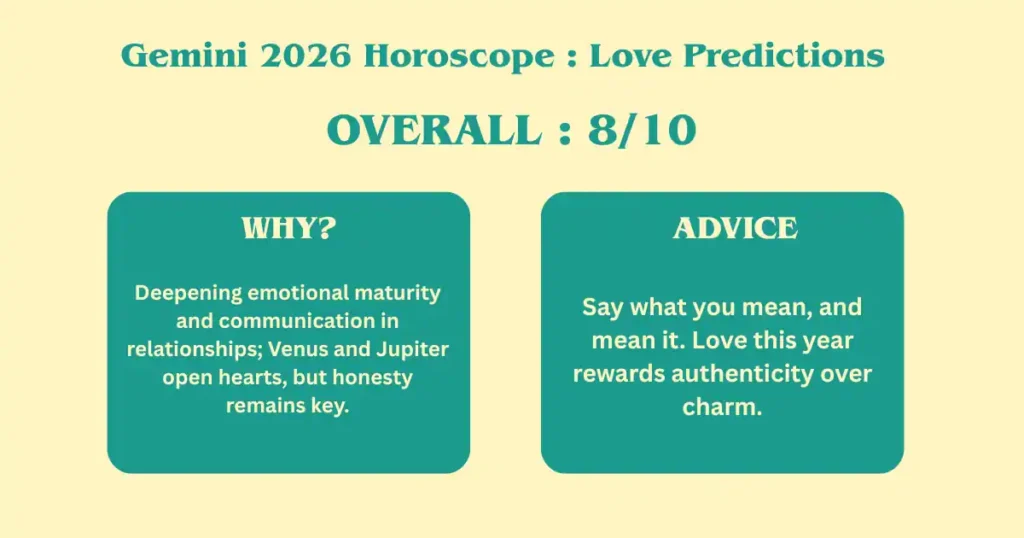 Gemini 2026 Horoscope : Love Predictions

OVERALL : 8/10

WHY?

Deepening emotional maturity and communication in relationships; Venus and Jupiter open hearts, but honesty remains key.

ADVICE

Say what you mean, and mean it. Love this year rewards authenticity over charm.